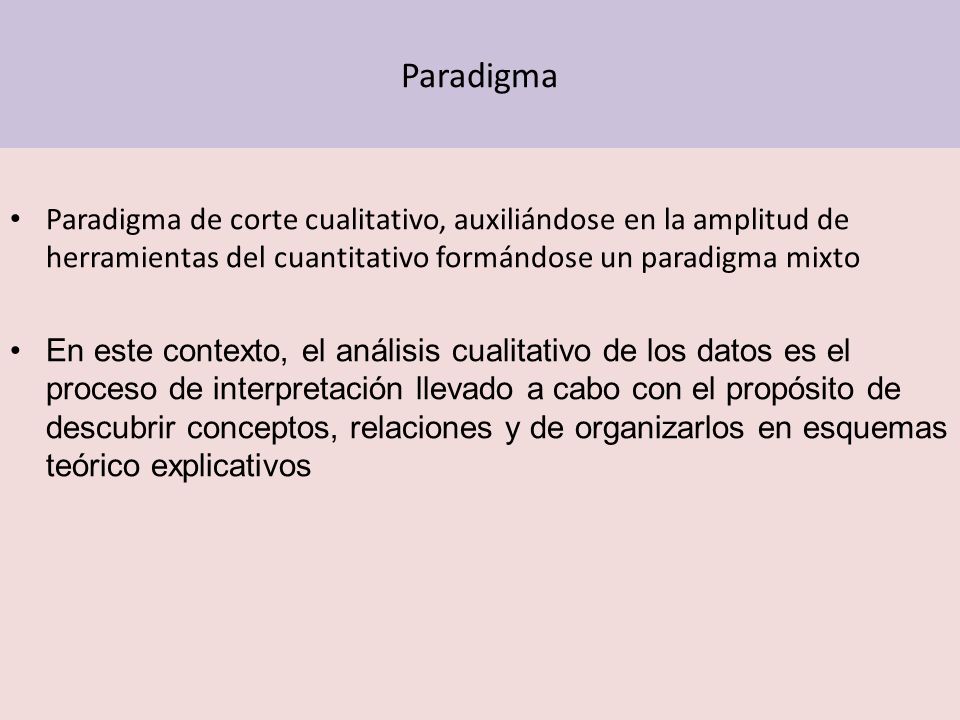 Paradigma

• Paradigma de corte cualitativo, auxiliándose en la amplitud de herramientas del cuantitativo formándose un paradigma mixto

• En este contexto, el análisis cualitativo de los datos es el proceso de interpretación llevado a cabo con el propósito de descubrir conceptos, relaciones y de organizarlos en esquemas teórico explicativos